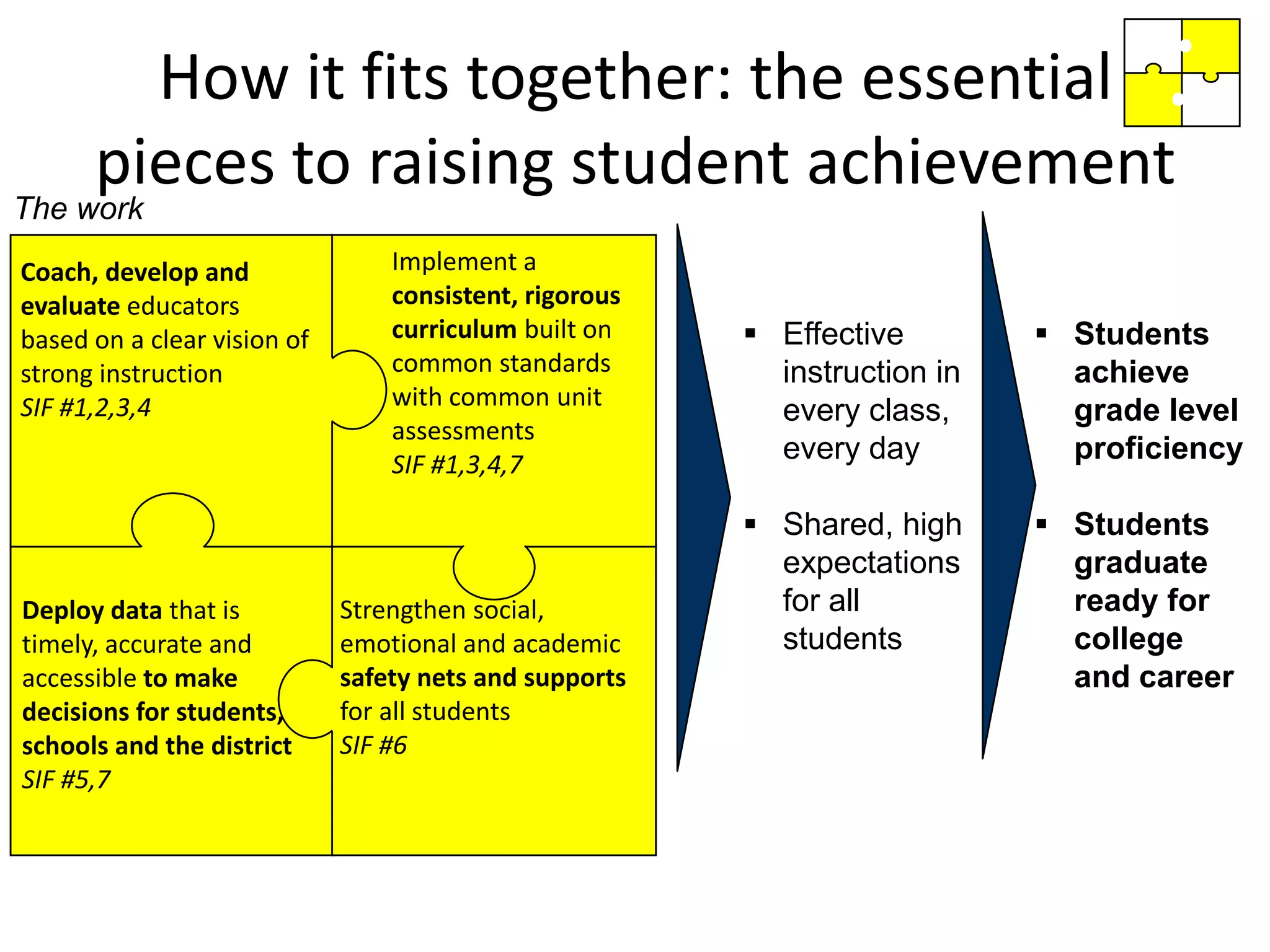 How it fits together: the essential pieces to raising student achievement

The work

Coach, develop and evaluate educators based on a clear vision of strong instruction
SIF #1,2,3,4

Implement a consistent, rigorous curriculum built on common standards with common unit assessments
SIF #1,3,4,7

Deploy data that is timely, accurate and accessible to make decisions for students, schools and the district
SIF #5,7

Strengthen social, emotional and academic safety nets and supports for all students
SIF #6

▪ Effective instruction in every class, every day

▪ Shared, high expectations for all students

▪ Students achieve grade level proficiency

▪ Students graduate ready for college and career